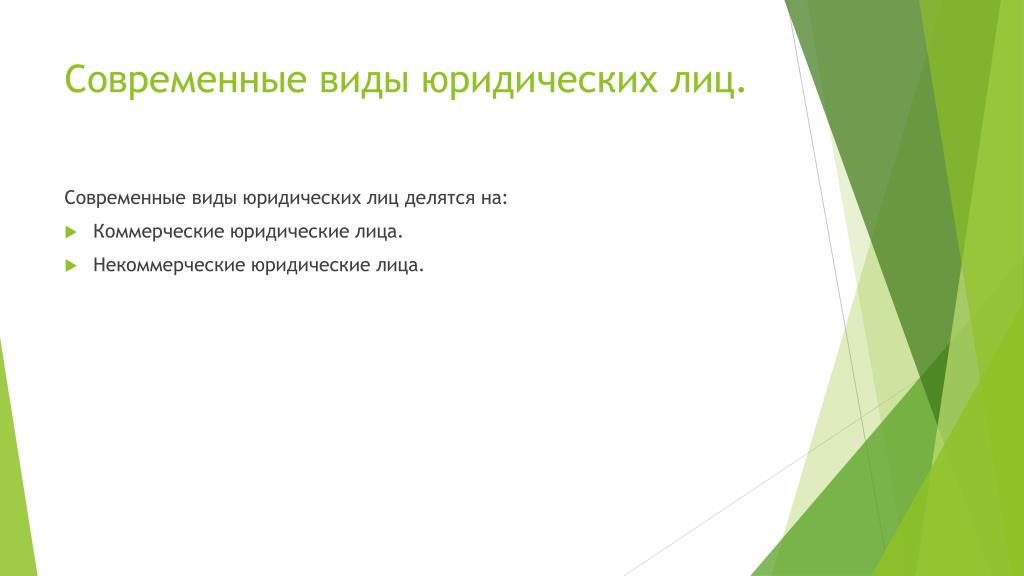 Современные виды юридических лиц.

Современные виды юридических лиц делятся на:

Коммерческие юридические лица.

Некоммерческие юридические лица.